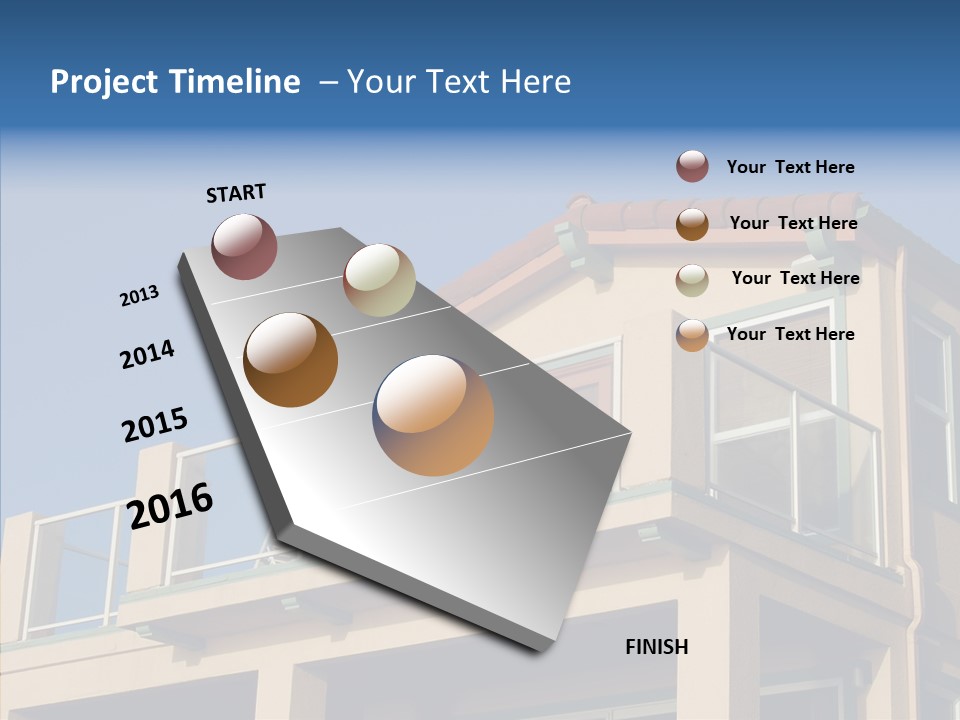 Project Timeline – Your Text Here

START

2013

2014

2015

2016

FINISH

Your Text Here

Your Text Here

Your Text Here

Your Text Here